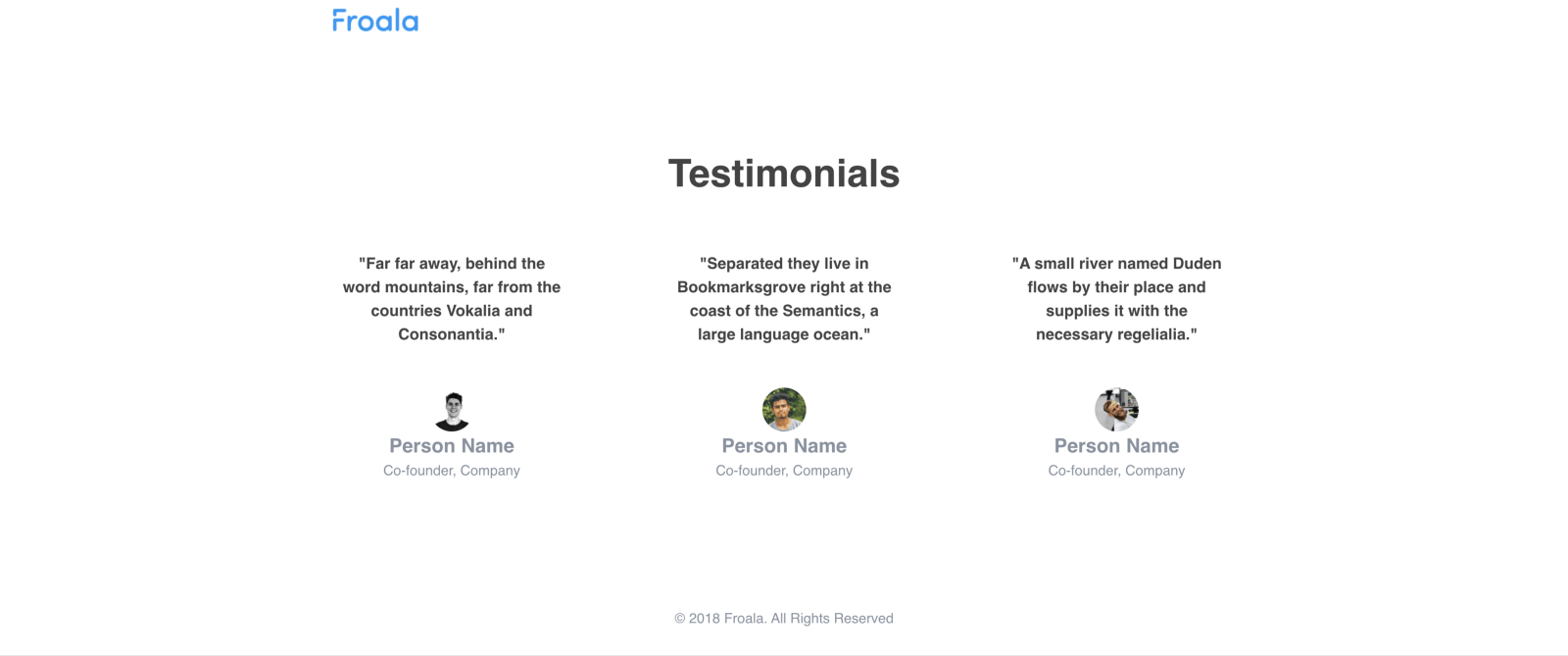 Froala

Testimonials

"Far far away, behind the word mountains, far from the countries Vokalia and Consonantia."

Person Name
Co-founder, Company

"Separated they live in Bookmarksgrove right at the coast of the Semantics, a large language ocean."

Person Name
Co-founder, Company

"A small river named Duden flows by their place and supplies it with the necessary regelialia."

Person Name
Co-founder, Company

© 2018 Froala. All Rights Reserved